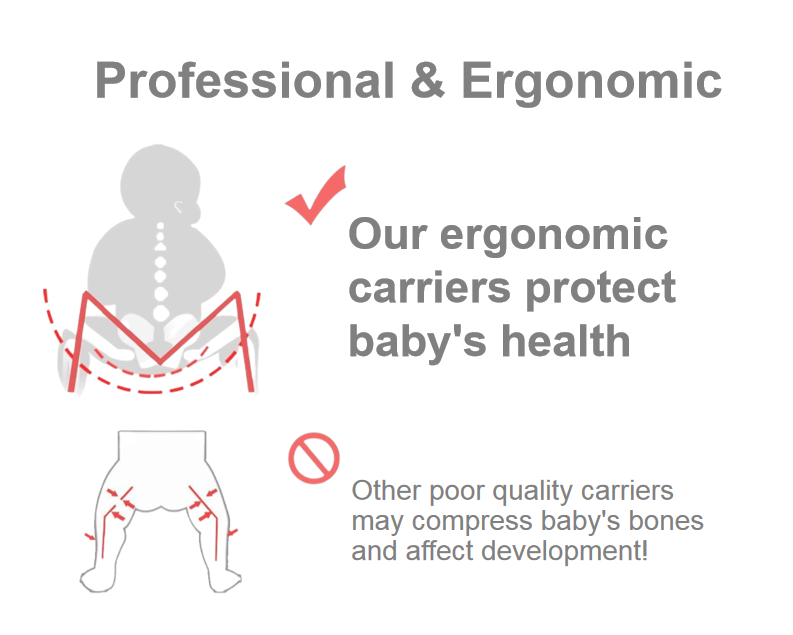 Professional & Ergonomic

Our ergonomic carriers protect baby's health

Other poor quality carriers may compress baby's bones and affect development!